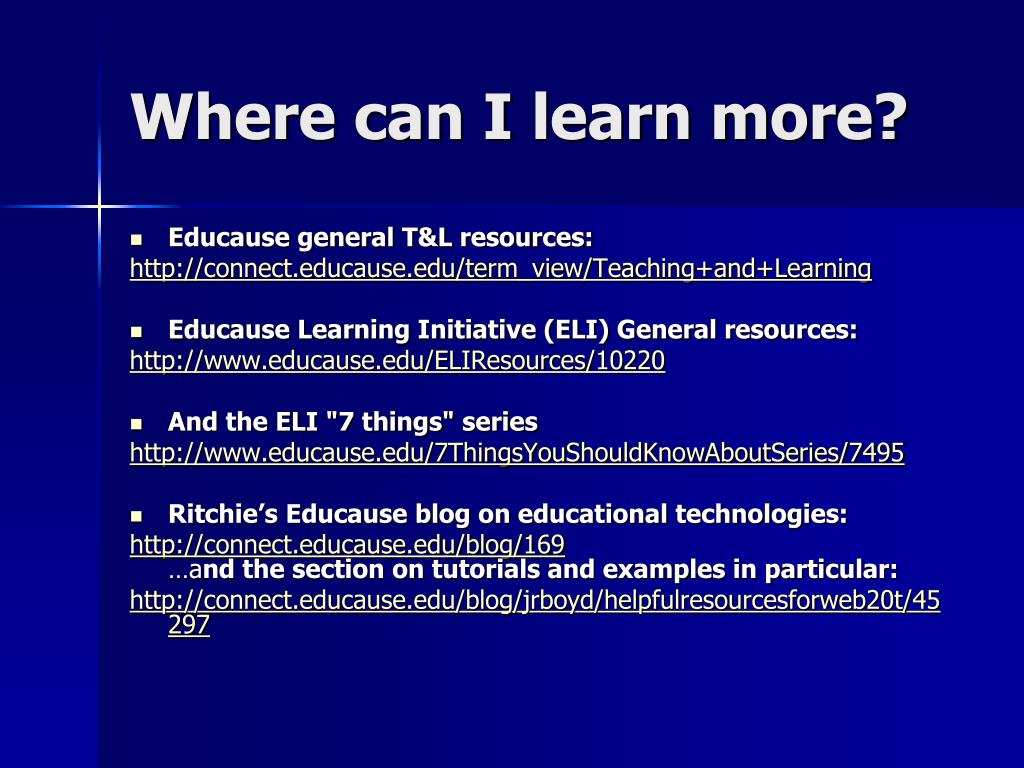 Where can I learn more?

Educause general T&L resources:
http://connect.educause.edu/term_view/Teaching+and+Learning

Educause Learning Initiative (ELI) General resources:
http://www.educause.edu/ELIResources/10220

And the ELI "7 things" series
http://www.educause.edu/7ThingsYouShouldKnowAboutSeries/7495

Ritchie's Educause blog on educational technologies:
http://connect.educause.edu/blog/169
…and the section on tutorials and examples in particular:
http://connect.educause.edu/blog/jrboyd/helpfulresourcesforweb20t/45297